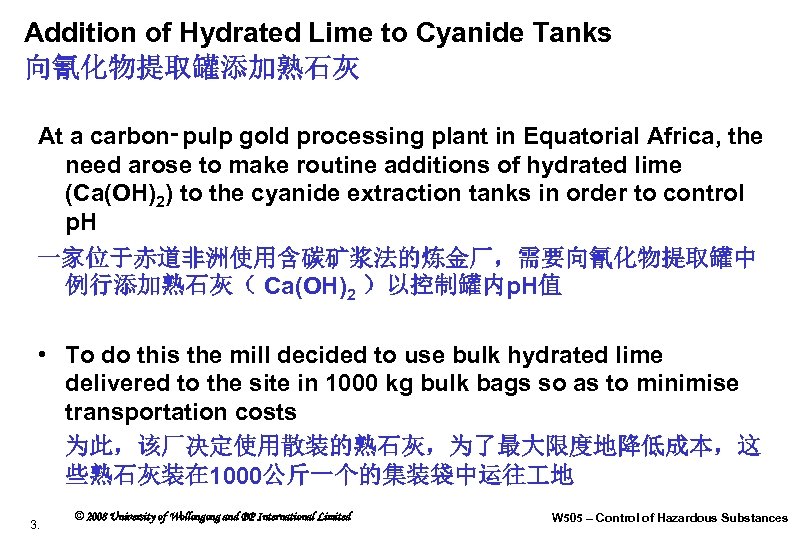 Addition of Hydrated Lime to Cyanide Tanks
向氰化物提取罐添加熟石灰

At a carbon-pulp gold processing plant in Equatorial Africa, the need arose to make routine additions of hydrated lime ($Ca(OH)_2$) to the cyanide extraction tanks in order to control pH

一家位于赤道非洲使用含碳矿浆法的炼金厂，需要向氰化物提取罐中例行添加熟石灰（ $Ca(OH)_2$ ）以控制罐内pH值

• To do this the mill decided to use bulk hydrated lime delivered to the site in 1000 kg bulk bags so as to minimise transportation costs

为此，该厂决定使用散装的熟石灰，为了最大限度地降低成本，这些熟石灰装在1000公斤一个的集装袋中运往工地

3.

© 2008 University of Wollongong and BP International Limited

W505 – Control of Hazardous Substances